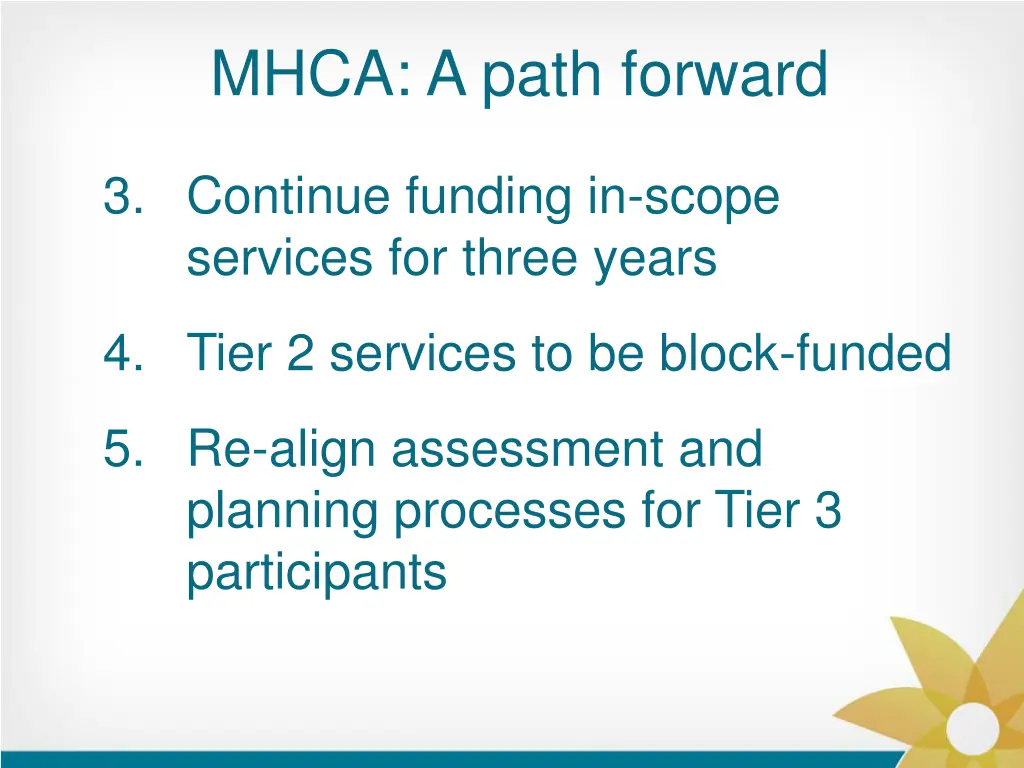 MHCA: A path forward

3. Continue funding in-scope services for three years

4. Tier 2 services to be block-funded

5. Re-align assessment and planning processes for Tier 3 participants